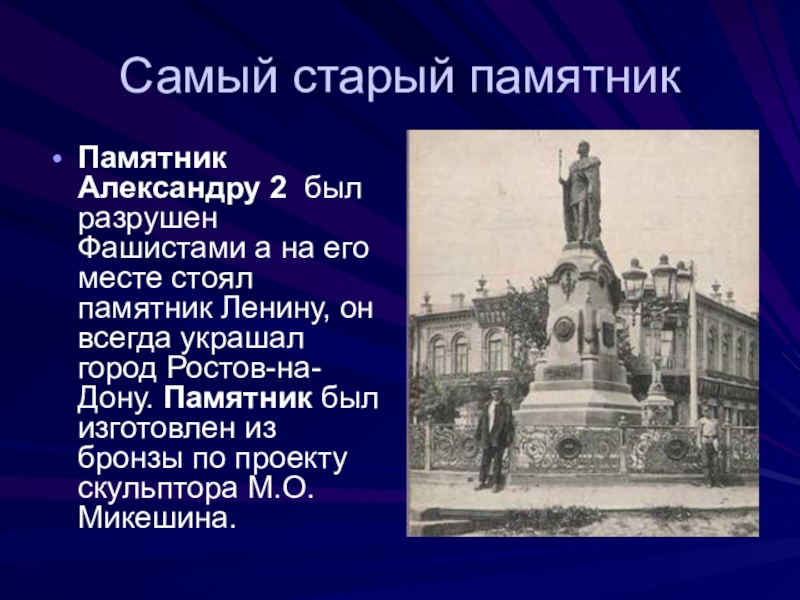 Самый старый памятник

• Памятник Александру 2 был разрушен Фашистами а на его месте стоял памятник Ленину, он всегда украшал город Ростов-на-Дону. Памятник был изготовлен из бронзы по проекту скульптора М.О. Микешина.